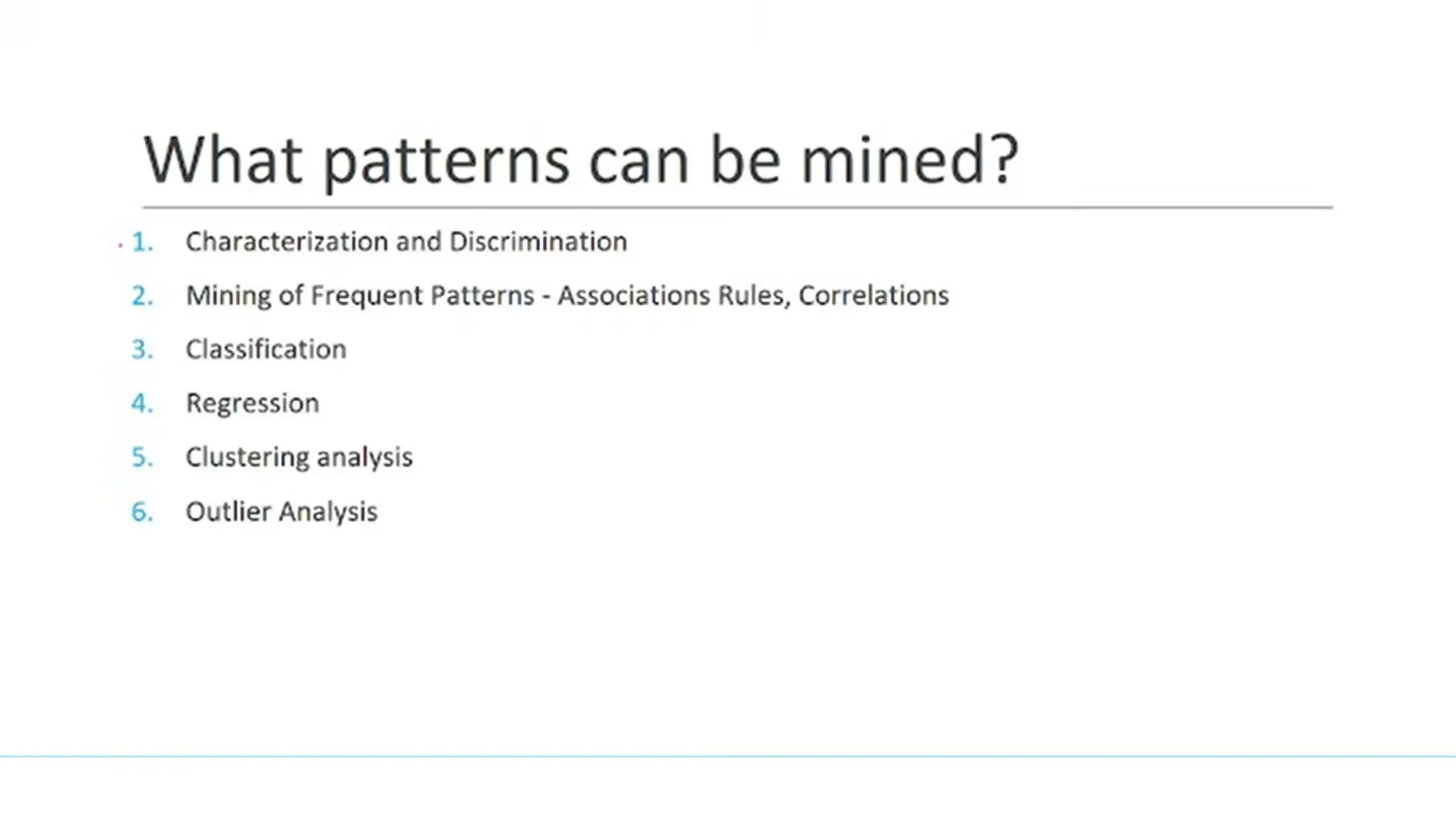 What patterns can be mined?

1. Characterization and Discrimination
2. Mining of Frequent Patterns - Associations Rules, Correlations
3. Classification
4. Regression
5. Clustering analysis
6. Outlier Analysis